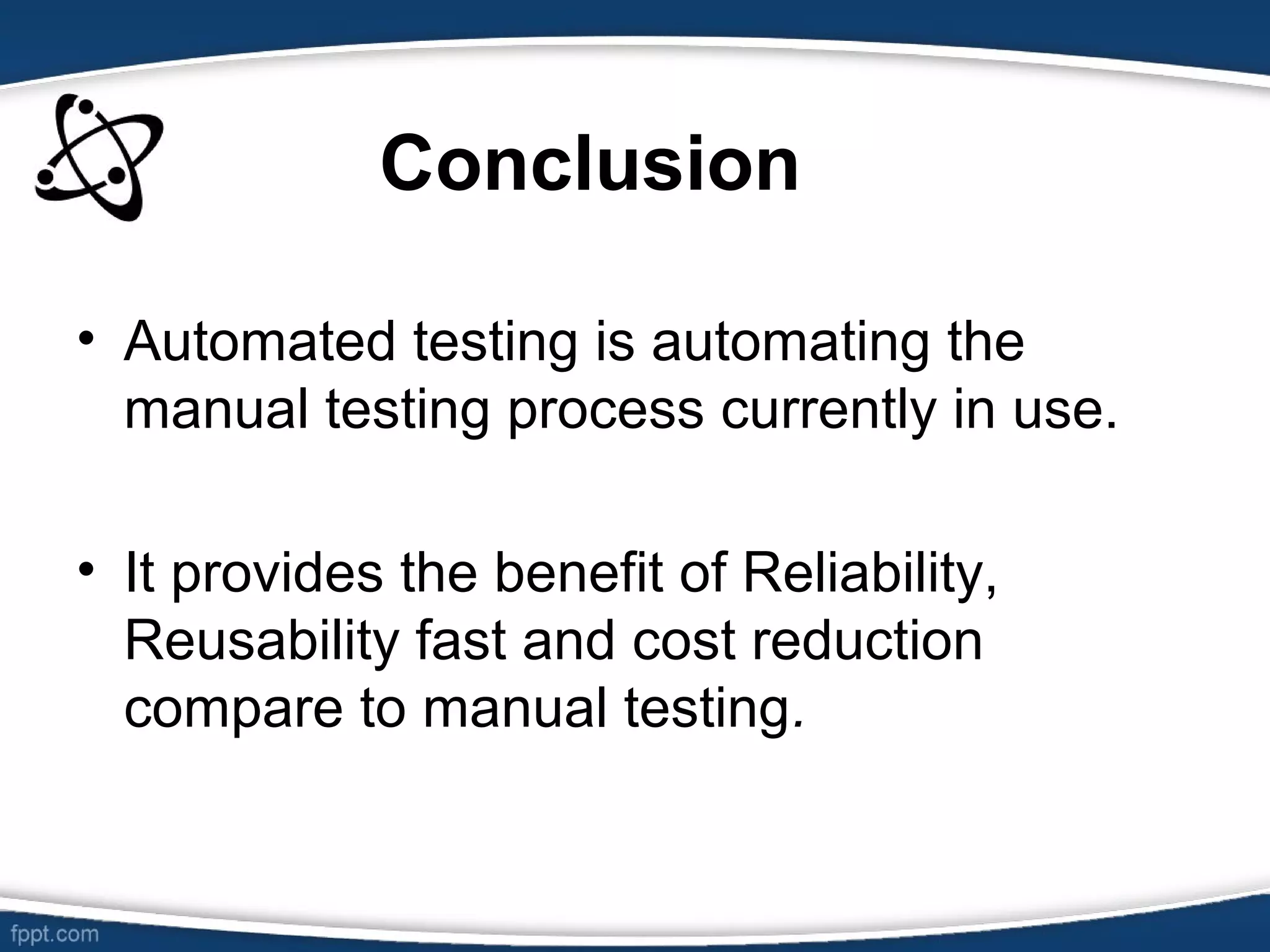 Conclusion

• Automated testing is automating the manual testing process currently in use.

• It provides the benefit of Reliability, Reusability fast and cost reduction compare to manual testing.

fppt.com